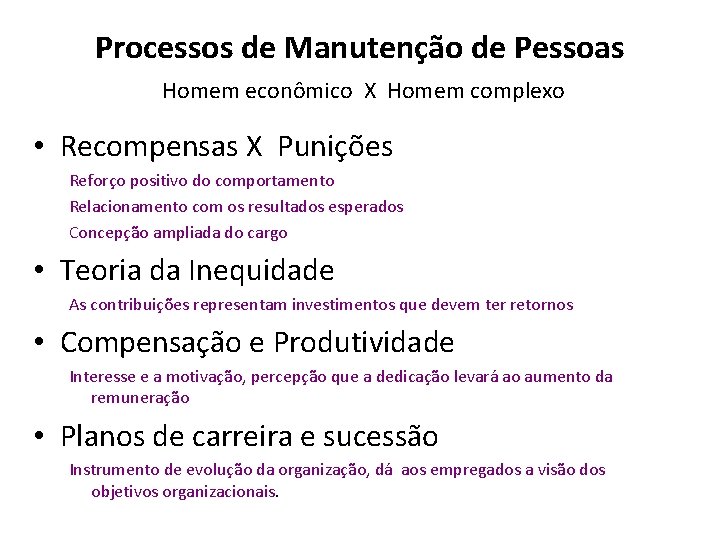 Processos de Manutenção de Pessoas

Homem econômico X Homem complexo

• Recompensas X Punições

Reforço positivo do comportamento

Relacionamento com os resultados esperados

Concepção ampliada do cargo

• Teoria da Inequidade

As contribuições representam investimentos que devem ter retornos

• Compensação e Produtividade

Interesse e a motivação, percepção que a dedicação levará ao aumento da remuneração

• Planos de carreira e sucessão

Instrumento de evolução da organização, dá aos empregados a visão dos objetivos organizacionais.